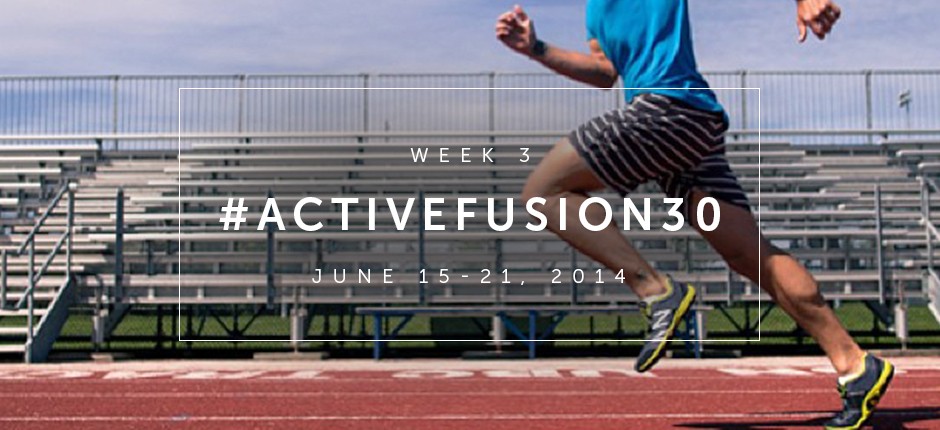 WEEK 3

#ACTIVEFUSION30

JUNE 15-21, 2014